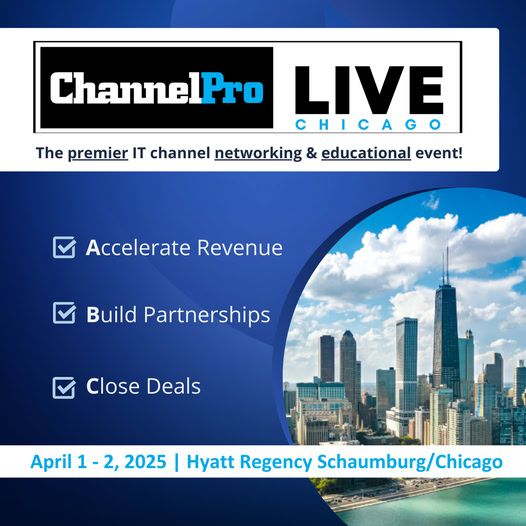 ChannelPro LIVE CHICAGO

The premier IT channel networking & educational event!

Accelerate Revenue

Build Partnerships

Close Deals

April 1 - 2, 2025 | Hyatt Regency Schaumburg/Chicago